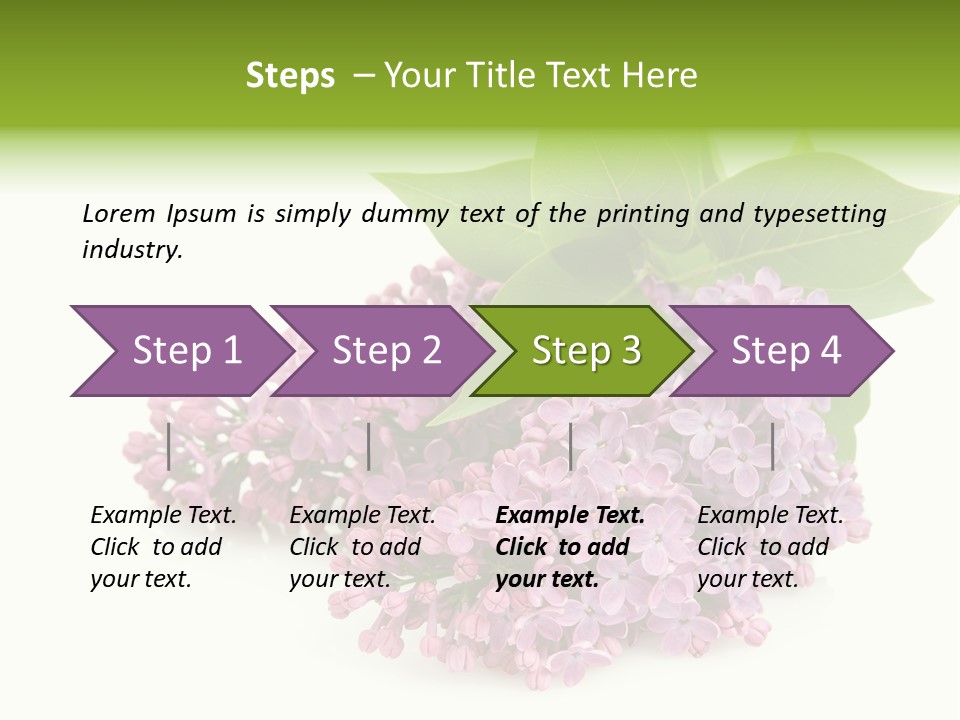 Steps – Your Title Text Here

Lorem Ipsum is simply dummy text of the printing and typesetting industry.

Step 1

Step 2

Step 3

Step 4

Example Text. Click to add your text.

Example Text. Click to add your text.

Example Text. Click to add your text.

Example Text. Click to add your text.